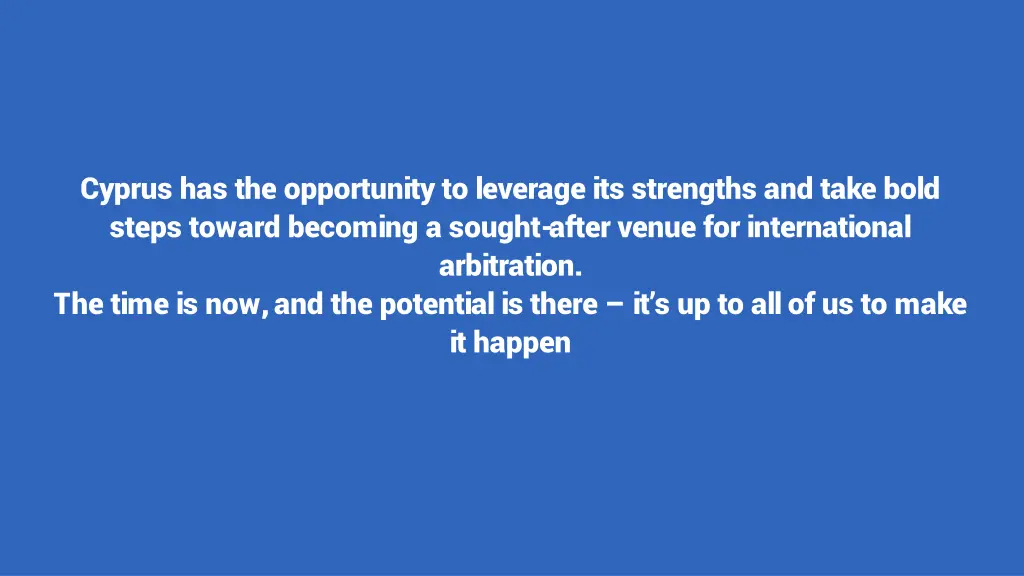 Cyprus has the opportunity to leverage its strengths and take bold steps toward becoming a sought-after venue for international arbitration.
The time is now, and the potential is there – it's up to all of us to make it happen